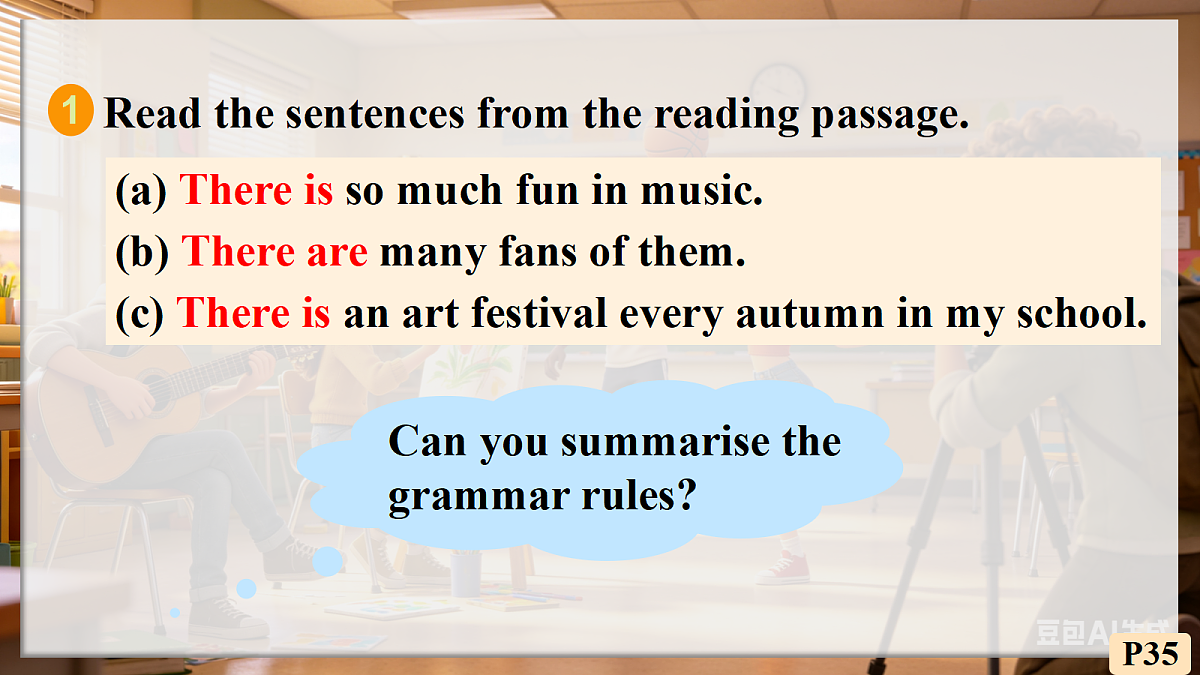 1 Read the sentences from the reading passage.

(a) There is so much fun in music.
(b) There are many fans of them.
(c) There is an art festival every autumn in my school.

Can you summarise the grammar rules?

豆包AI生成

P35